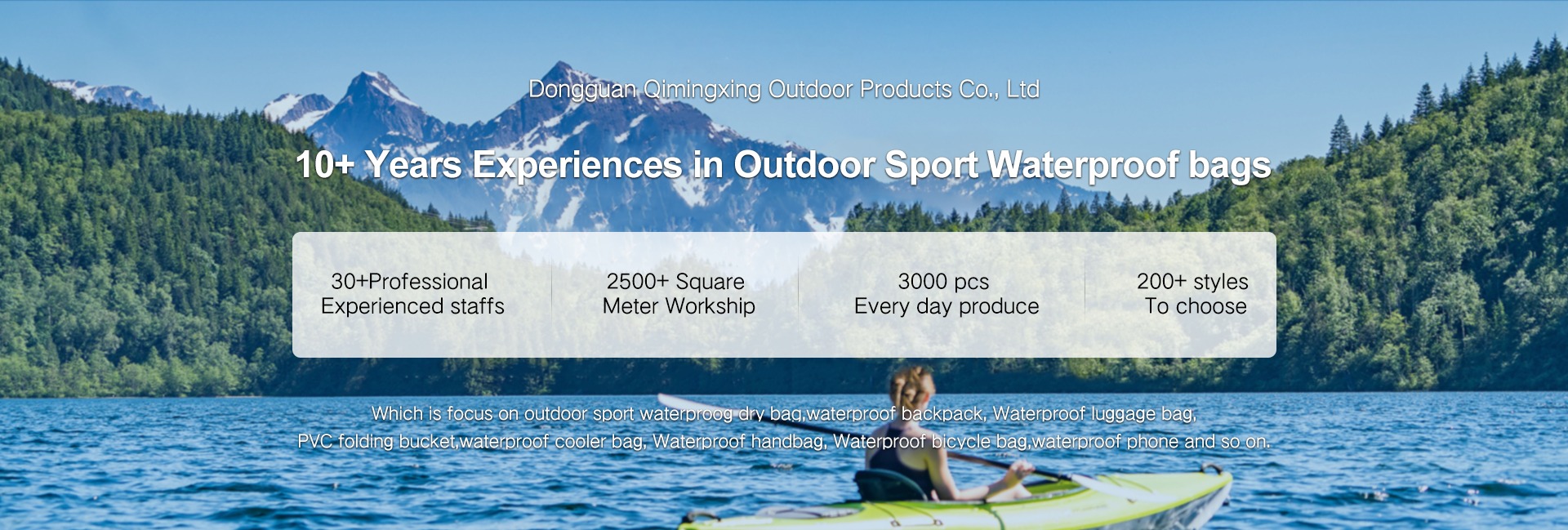 Dongguan Qimingxing Outdoor Products Co., Ltd

10+ Years Experiences in Outdoor Sport Waterproof bags

30+Professional Experienced staffs

2500+ Square Meter Workship

3000 pcs Every day produce

200+ styles To choose

Which is focus on outdoor sport waterproog dry bag,waterproof backpack, Waterproof luggage bag, PVC folding bucket,waterproof cooler bag, Waterproof handbag, Waterproof bicycle bag,waterproof phone and so on.